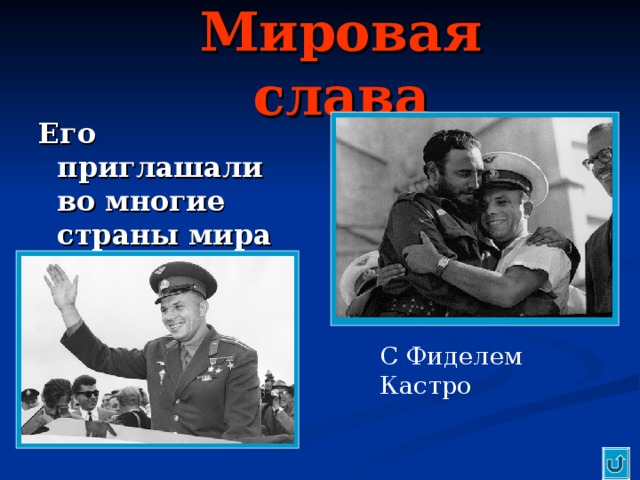 Мировая слава

Его приглашали во многие страны мира

С Фиделем Кастро